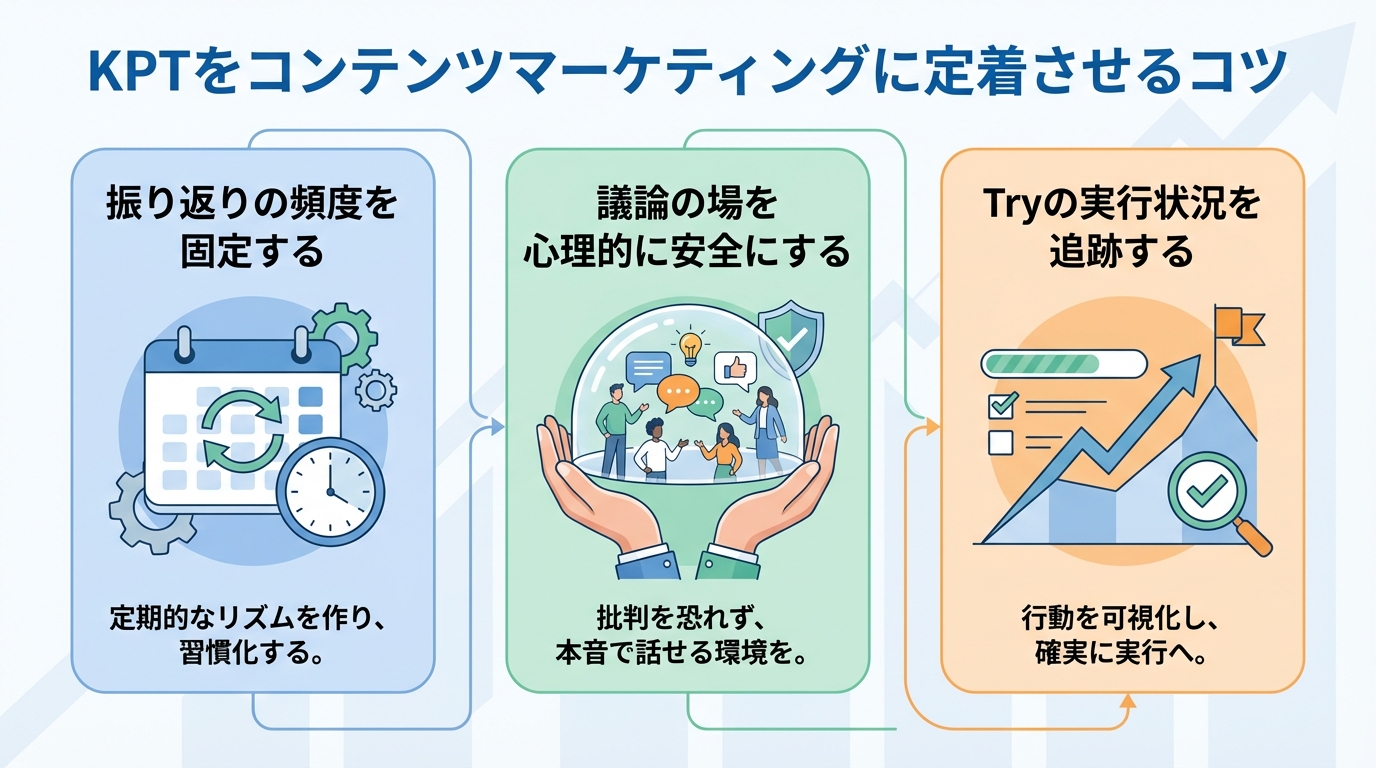 KPTをコンテンツマーケティングに定着させるコツ

振り返りの頻度を固定する

定期的なリズムを作り、習慣化する。

議論の場を心理的に安全にする

批判を恐れず、本音で話せる環境を。

Tryの実行状況を追跡する

行動を可視化し、確実に実行へ。